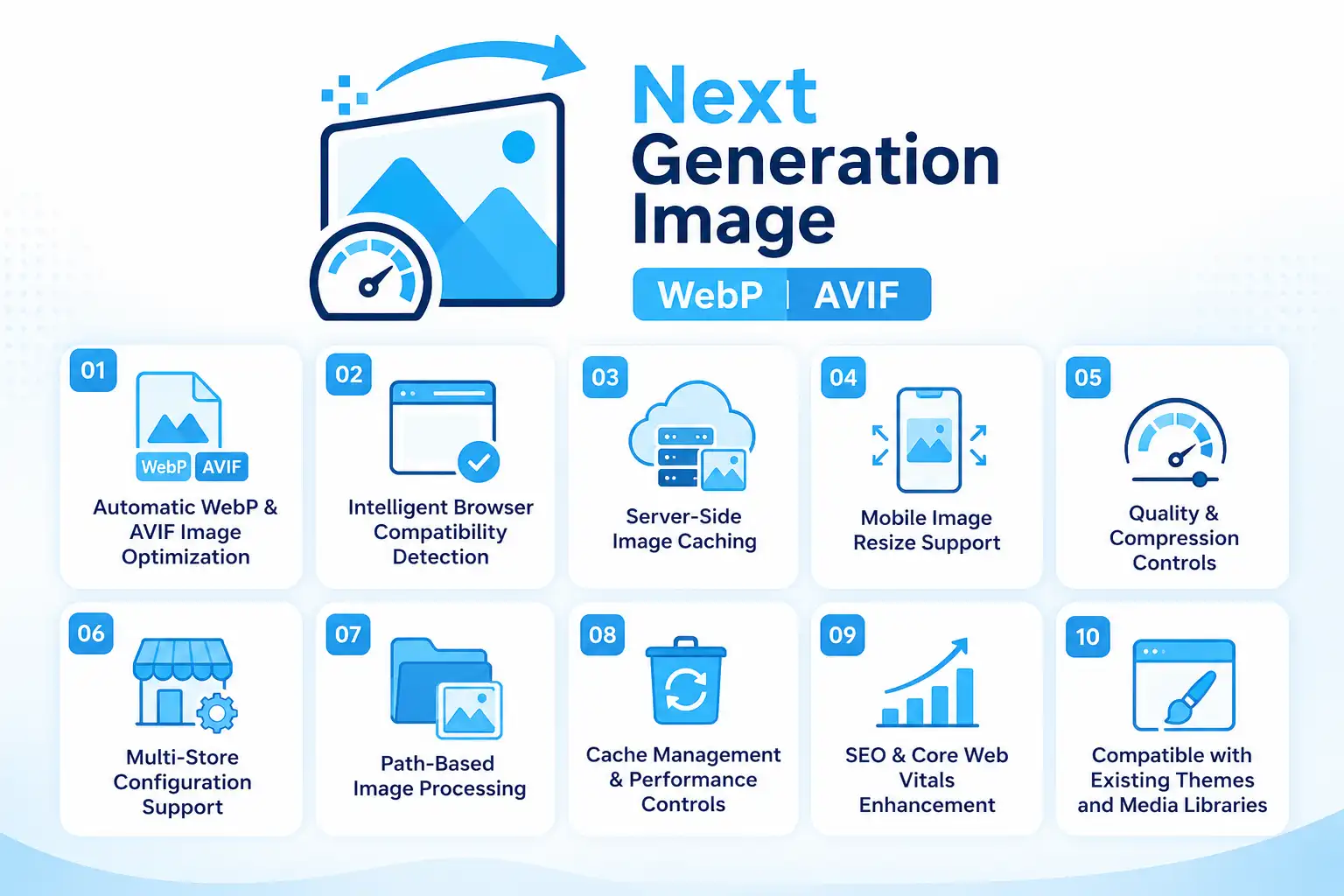 Next Generation Image

WebP | AVIF

01
WebP AVIF
Automatic WebP & AVIF Image Optimization

02
Intelligent Browser Compatibility Detection

03
Server-Side Image Caching

04
Mobile Image Resize Support

05
Quality & Compression Controls

06
Multi-Store Configuration Support

07
Path-Based Image Processing

08
Cache Management & Performance Controls

09
SEO & Core Web Vitals Enhancement

10
Compatible with Existing Themes and Media Libraries